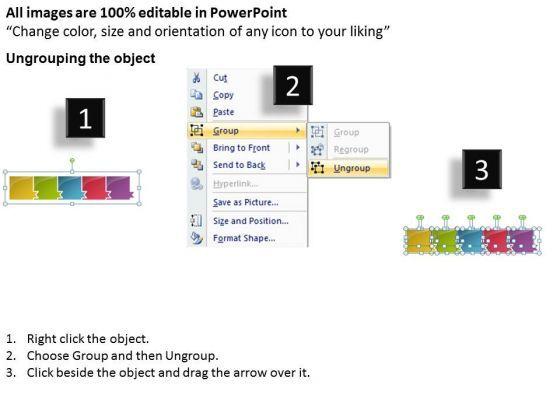 All images are 100% editable in PowerPoint
“Change color, size and orientation of any icon to your liking”

Ungrouping the object

1

2

Cut
Copy
Paste
Group
Bring to Front
Send to Back
Hyperlink...
Save as Picture...
Size and Position...
Format Shape...

Group
Regroup
Ungroup

3

1. Right click the object.
2. Choose Group and then Ungroup.
3. Click beside the object and drag the arrow over it.